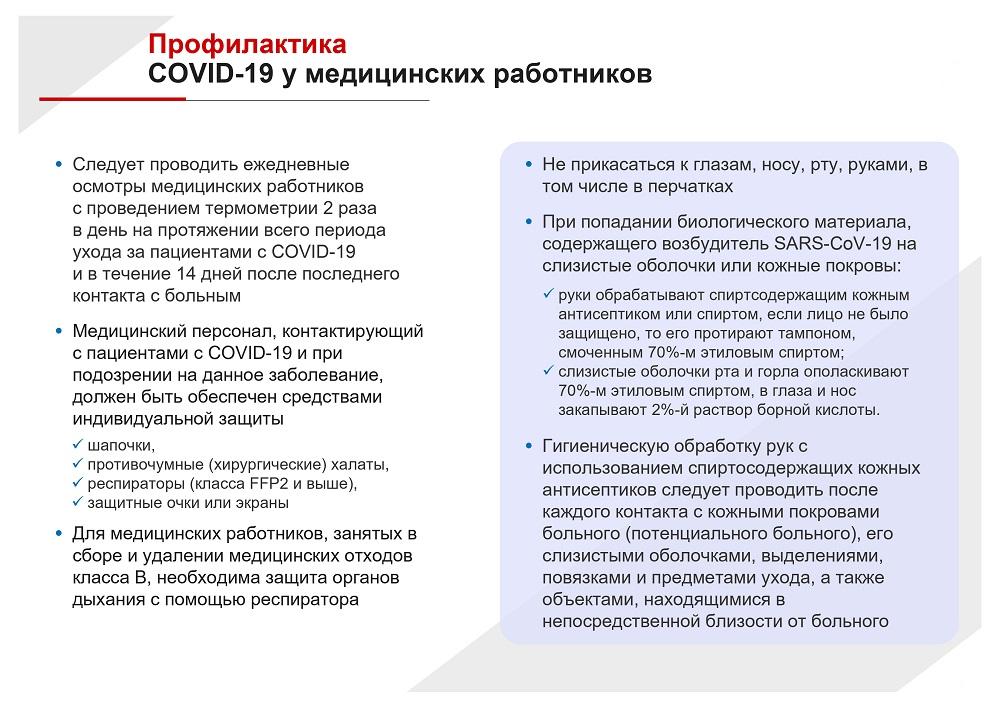 Профилактика
COVID-19 у медицинских работников

• Следует проводить ежедневные осмотры медицинских работников с проведением термометрии 2 раза в день на протяжении всего периода ухода за пациентами с COVID-19 и в течение 14 дней после последнего контакта с больным

• Медицинский персонал, контактирующий с пациентами с COVID-19 и при подозрении на данное заболевание, должен быть обеспечен средствами индивидуальной защиты

✓ шапочки,
✓ противочумные (хирургические) халаты,
✓ респираторы (класса FFP2 и выше),
✓ защитные очки или экраны

• Для медицинских работников, занятых в сборе и удалении медицинских отходов класса В, необходима защита органов дыхания с помощью респиратора

• Не прикасаться к глазам, носу, рту, руками, в том числе в перчатках

• При попадании биологического материала, содержащего возбудитель SARS-CoV-19 на слизистые оболочки или кожные покровы:

✓ руки обрабатывают спиртсодержащим кожным антисептиком или спиртом, если лицо не было защищено, то его протирают тампоном, смоченным 70%-м этиловым спиртом;
✓ слизистые оболочки рта и горла ополаскивают 70%-м этиловым спиртом, в глаза и нос закапывают 2%-й раствор борной кислоты.

• Гигиеническую обработку рук с использованием спиртсодержащих кожных антисептиков следует проводить после каждого контакта с кожными покровами больного (потенциального больного), его слизистыми оболочками, выделениями, повязками и предметами ухода, а также объектами, находящимися в непосредственной близости от больного